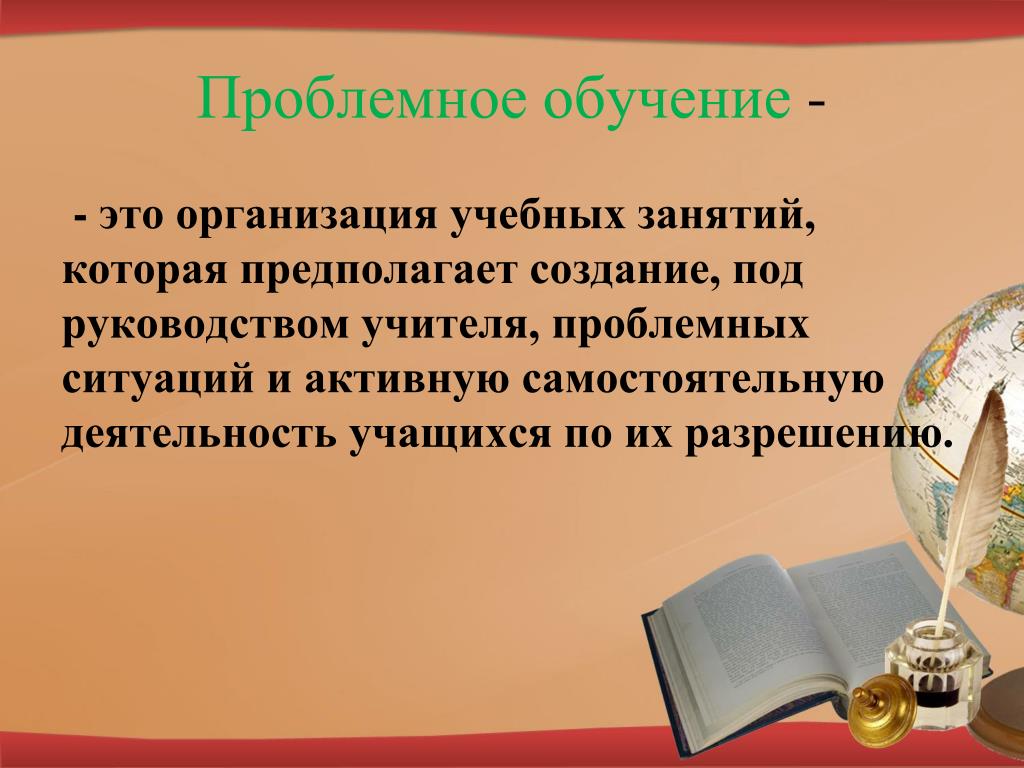 Проблемное обучение -

- это организация учебных занятий, которая предполагает создание, под руководством учителя, проблемных ситуаций и активную самостоятельную деятельность учащихся по их разрешению.